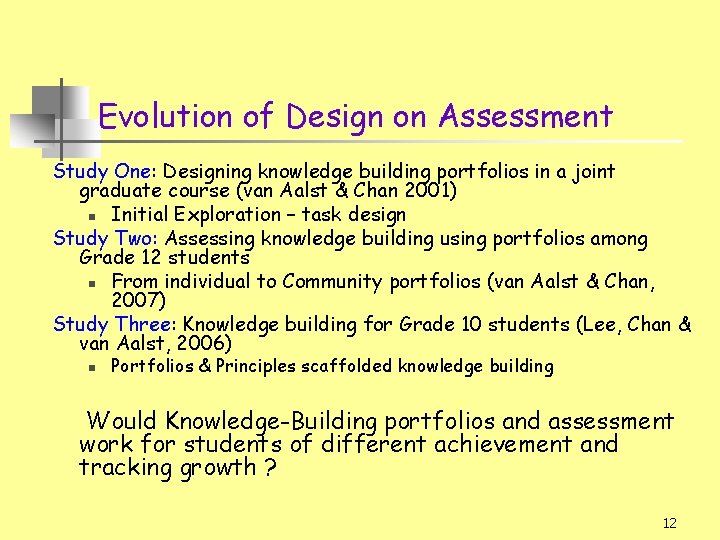 Evolution of Design on Assessment

Study One: Designing knowledge building portfolios in a joint graduate course (van Aalst & Chan 2001)

- Initial Exploration – task design

Study Two: Assessing knowledge building using portfolios among Grade 12 students

- From individual to Community portfolios (van Aalst & Chan, 2007)

Study Three: Knowledge building for Grade 10 students (Lee, Chan & van Aalst, 2006)

- Portfolios & Principles scaffolded knowledge building

Would Knowledge-Building portfolios and assessment work for students of different achievement and tracking growth ?

12